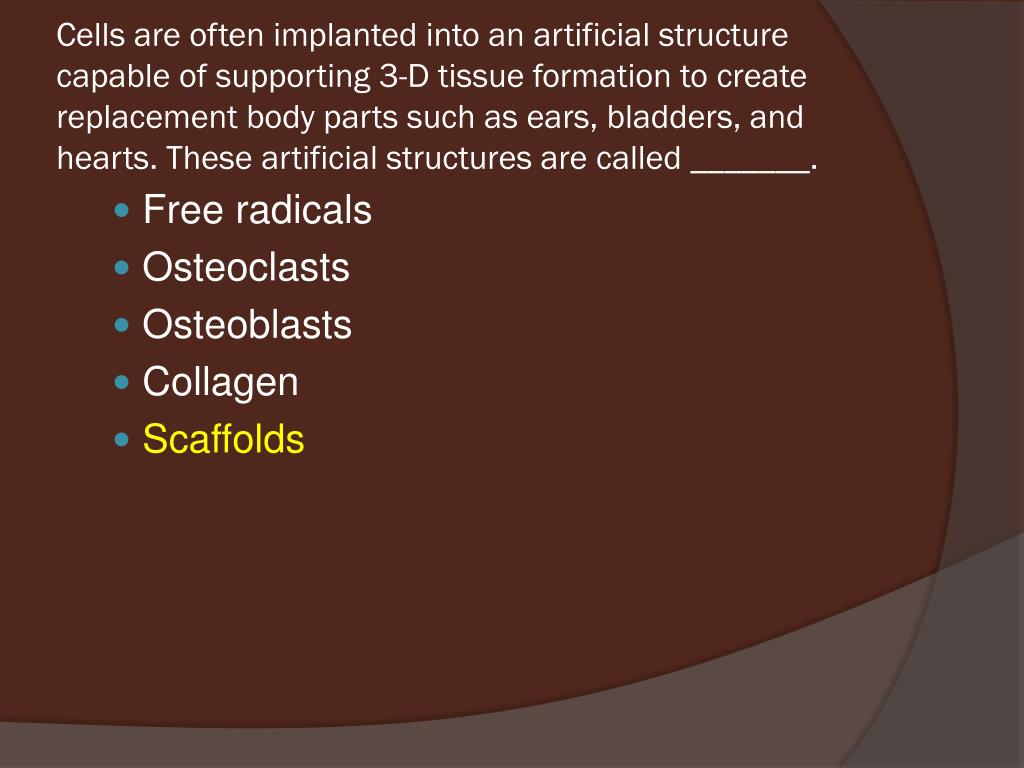 Cells are often implanted into an artificial structure capable of supporting 3-D tissue formation to create replacement body parts such as ears, bladders, and hearts. These artificial structures are called _______.

- Free radicals
- Osteoclasts
- Osteoblasts
- Collagen
- Scaffolds